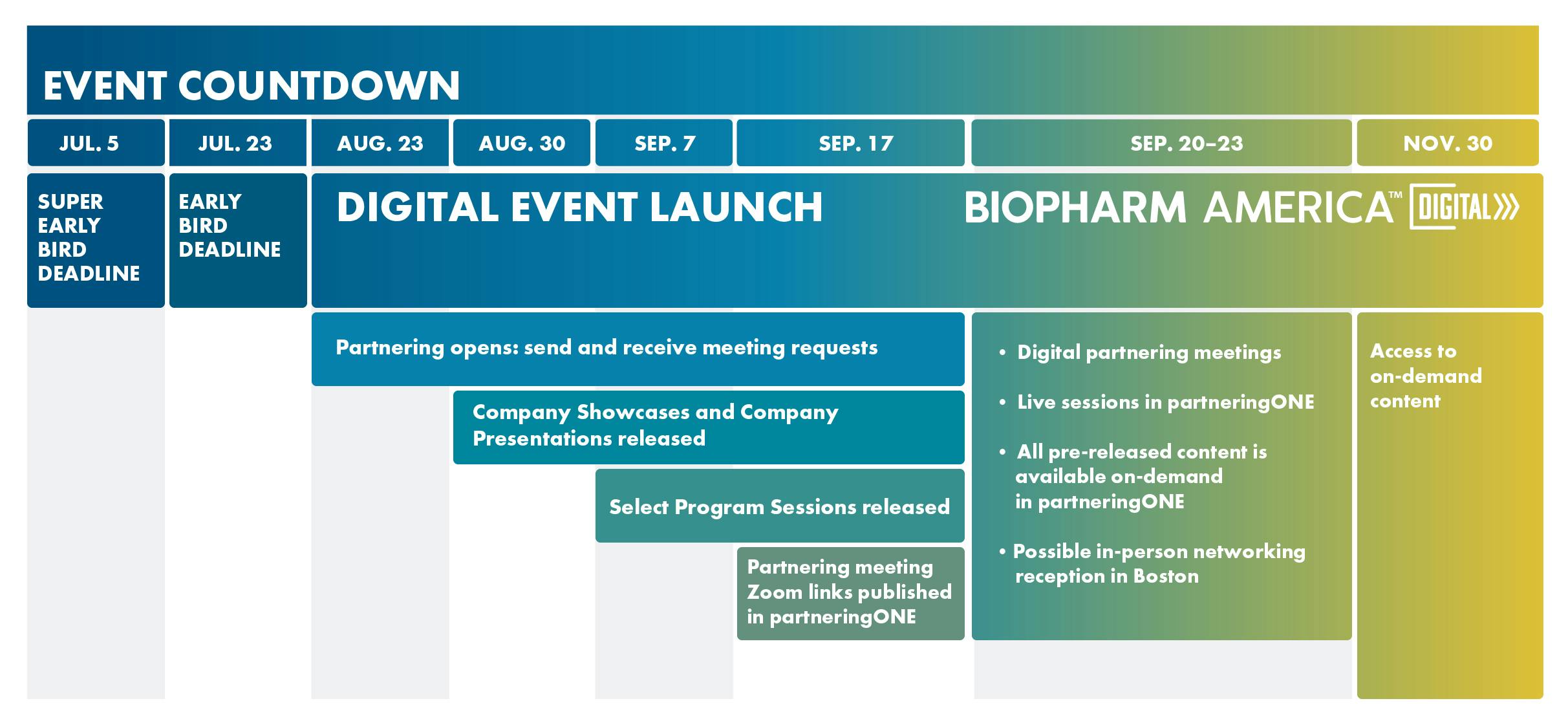 EVENT COUNTDOWN

JUL. 5

JUL. 23

AUG. 23

AUG. 30

SEP. 7

SEP. 17

SEP. 20–23

NOV. 30

SUPER EARLY BIRD DEADLINE

EARLY BIRD DEADLINE

DIGITAL EVENT LAUNCH

BIOPHARM AMERICA™ DIGITAL

Partnering opens: send and receive meeting requests

Company Showcases and Company Presentations released

Select Program Sessions released

Partnering meeting Zoom links published in partneringONE

• Digital partnering meetings

• Live sessions in partneringONE

• All pre-released content is available on-demand in partneringONE

• Possible in-person networking reception in Boston

Access to on-demand content